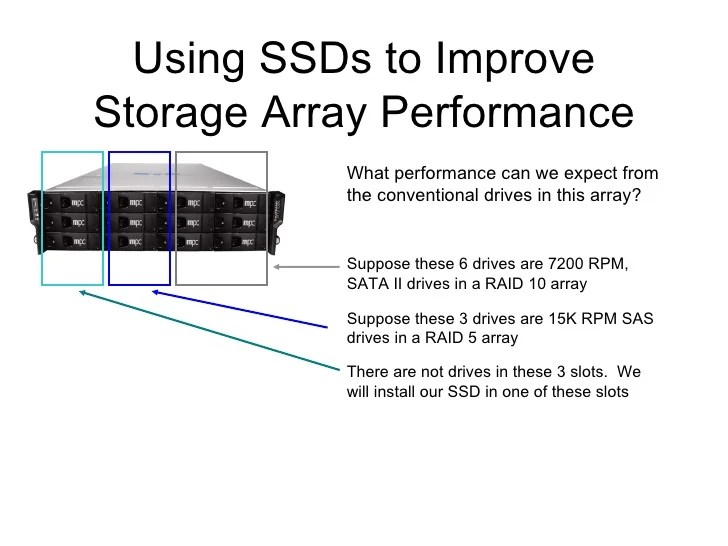 Using SSDs to Improve Storage Array Performance

mpc mpc mpc mpc
mpc mpc mpc mpc
mpc mpc mpc mpc

What performance can we expect from the conventional drives in this array?

Suppose these 6 drives are 7200 RPM, SATA II drives in a RAID 10 array

Suppose these 3 drives are 15K RPM SAS drives in a RAID 5 array

There are not drives in these 3 slots. We will install our SSD in one of these slots